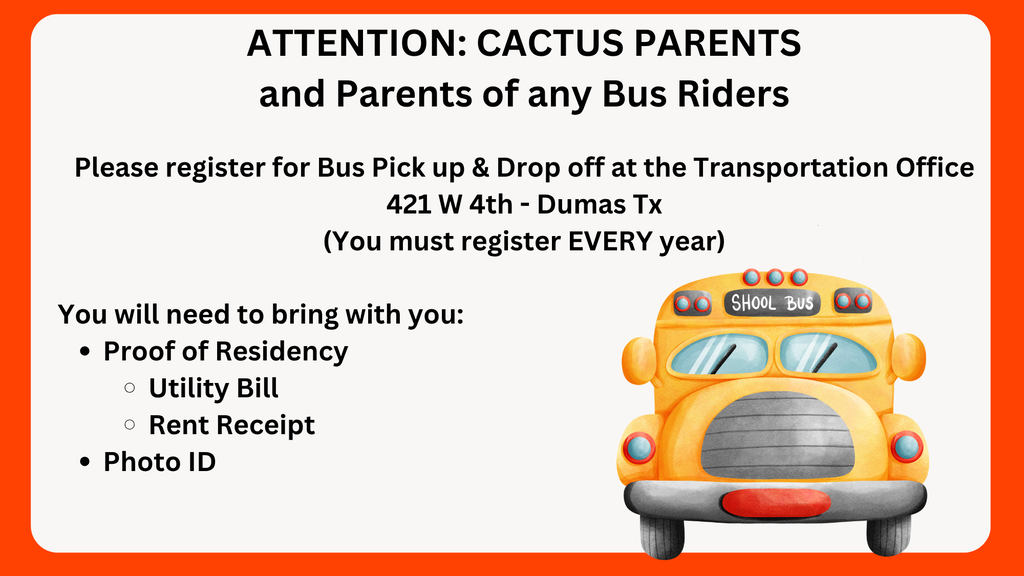 ATTENTION: CACTUS PARENTS
and Parents of any Bus Riders

Please register for Bus Pick up & Drop off at the Transportation Office
421 W 4th - Dumas Tx
(You must register EVERY year)

You will need to bring with you:
- Proof of Residency
  - Utility Bill
  - Rent Receipt
- Photo ID

SHOOL BUS